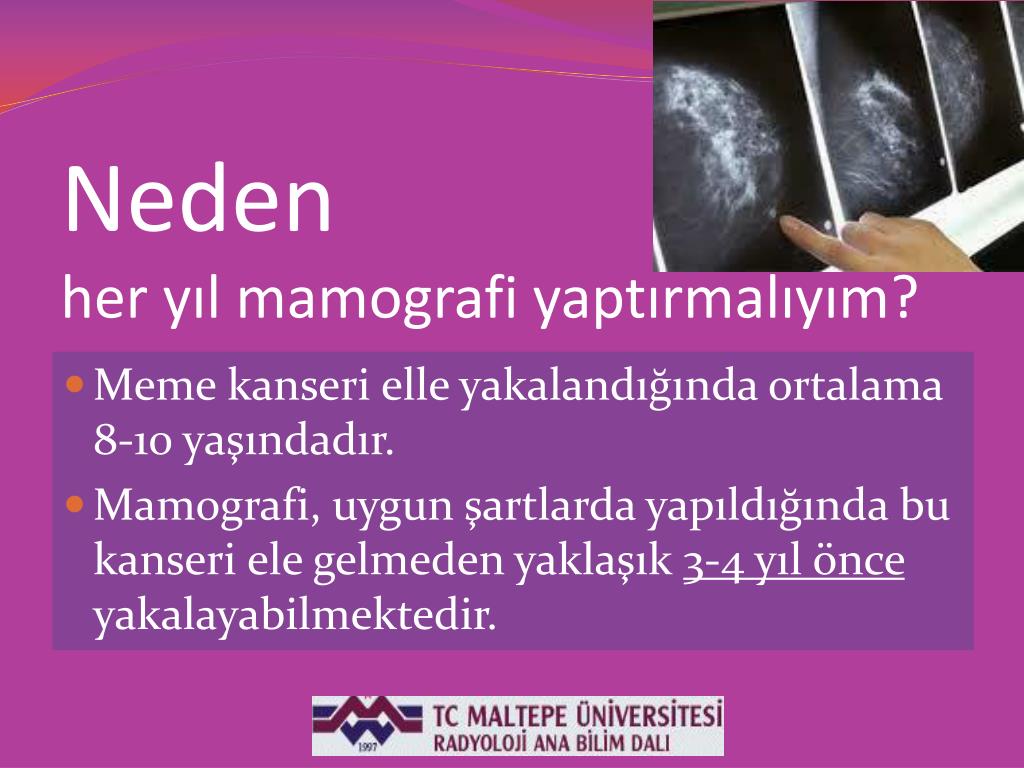 Neden
her yıl mamografi yaptırmalıyım?

Meme kanseri elle yakalandığında ortalama 8-10 yaşındadır.

Mamografi, uygun şartlarda yapıldığında bu kanseri ele gelmeden yaklaşık 3-4 yıl önce yakalayabilmektedir.

1997 TC MALTEPE ÜNİVERSİTESİ
RADYOLOJİ ANA BİLİM DALI